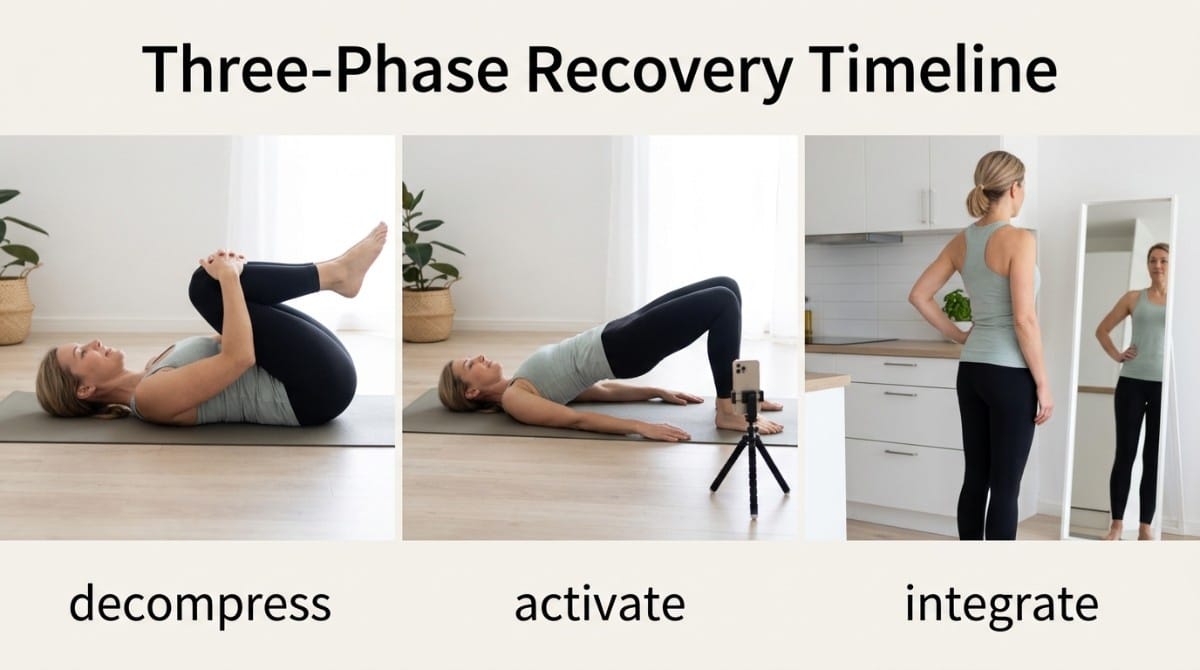 Three-Phase Recovery Timeline

decompress

activate

integrate